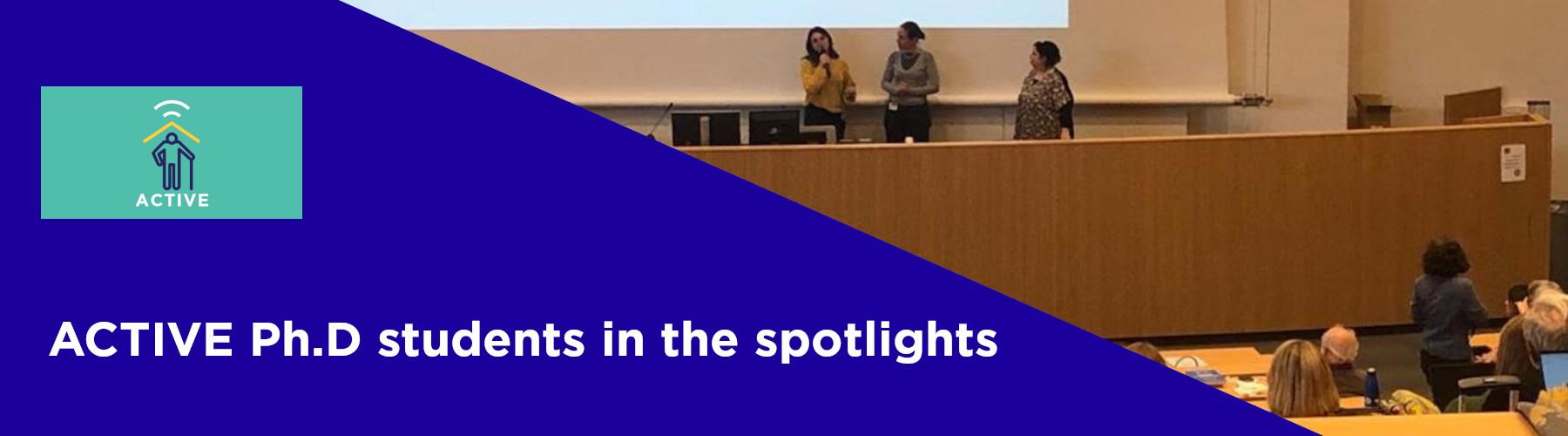 ACTIVE

ACTIVE Ph.D students in the spotlights